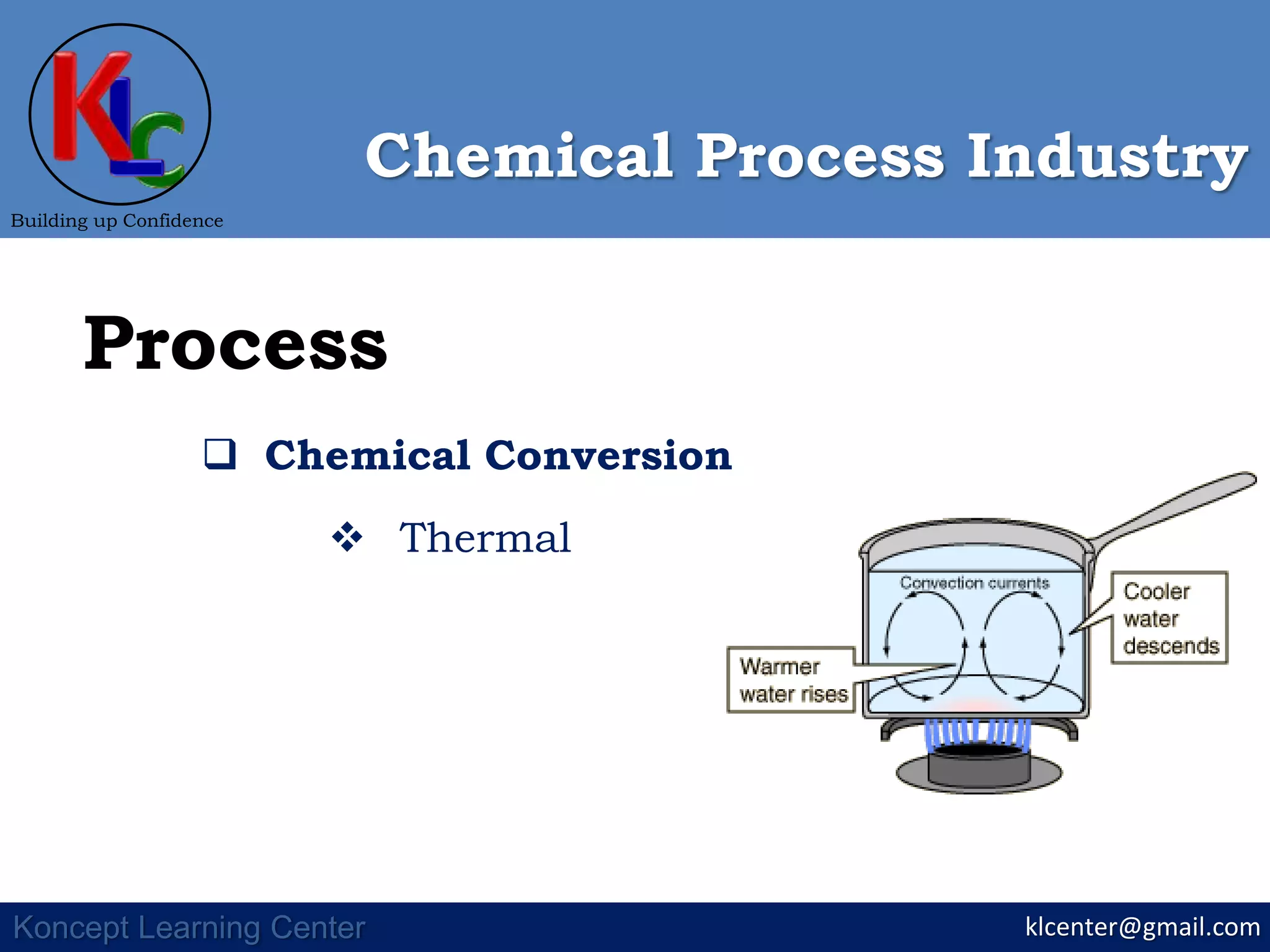 KLC

Building up Confidence

Chemical Process Industry

Process

❑ Chemical Conversion

❖ Thermal

Convection currents

Cooler water descends

Warmer water rises

Koncept Learning Center

klcenter@gmail.com